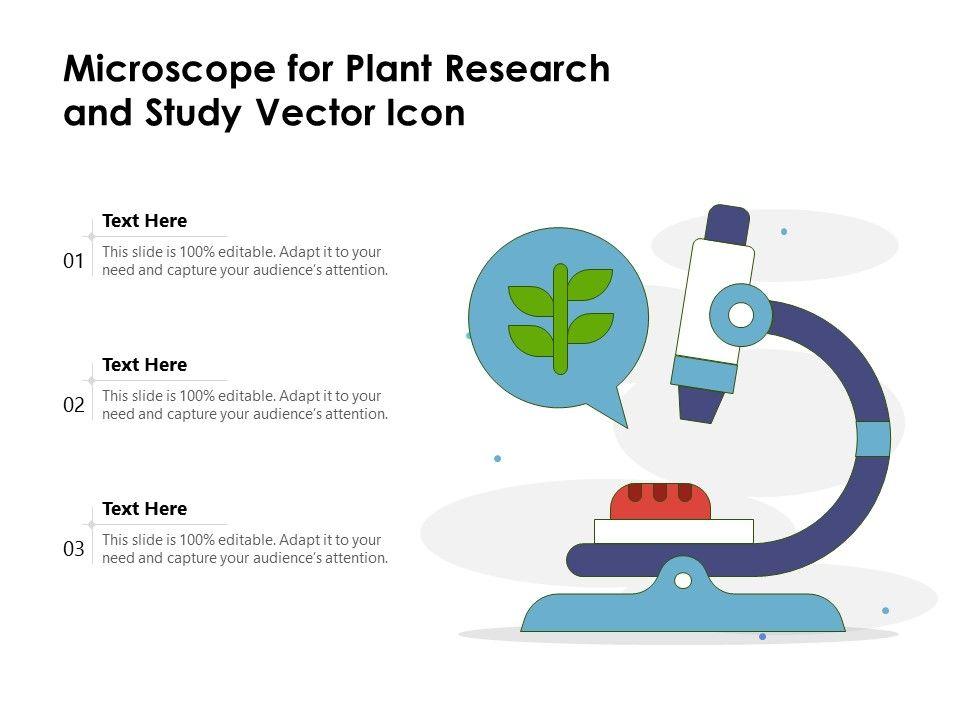 Microscope for Plant Research and Study Vector Icon

01
Text Here
This slide is 100% editable. Adapt it to your need and capture your audience's attention.

02
Text Here
This slide is 100% editable. Adapt it to your need and capture your audience's attention.

03
Text Here
This slide is 100% editable. Adapt it to your need and capture your audience's attention.